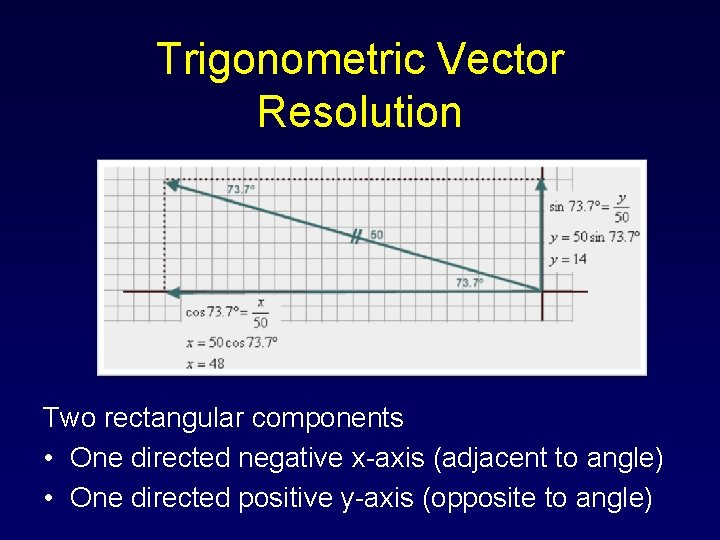 Trigonometric Vector Resolution

73.7°

50

73.7°

$\sin 73.7° = \frac{y}{50}$

$y = 50 \sin 73.7°$

$y = 14$

$\cos 73.7° = \frac{x}{50}$

$x = 50 \cos 73.7°$

$x = 48$

Two rectangular components

• One directed negative x-axis (adjacent to angle)

• One directed positive y-axis (opposite to angle)